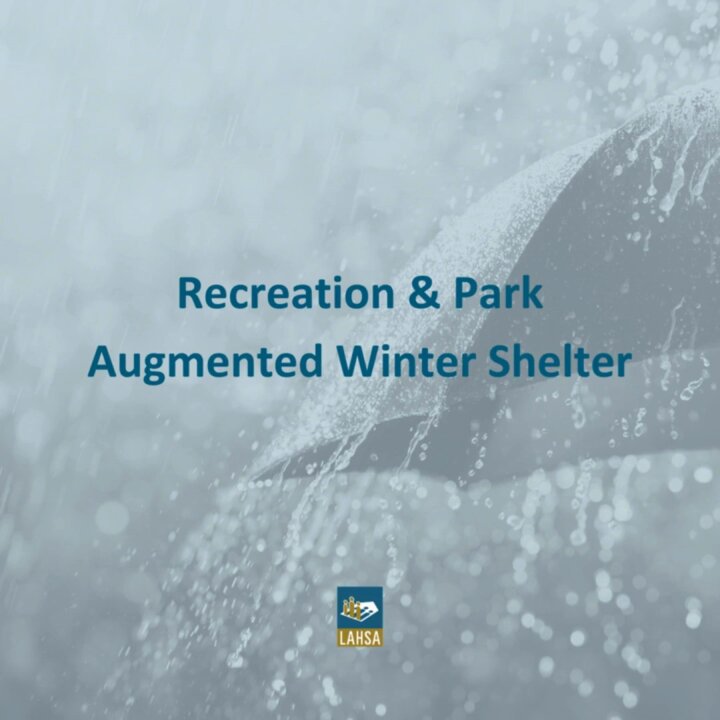 Recreation & Park
Augmented Winter Shelter

LAHSA